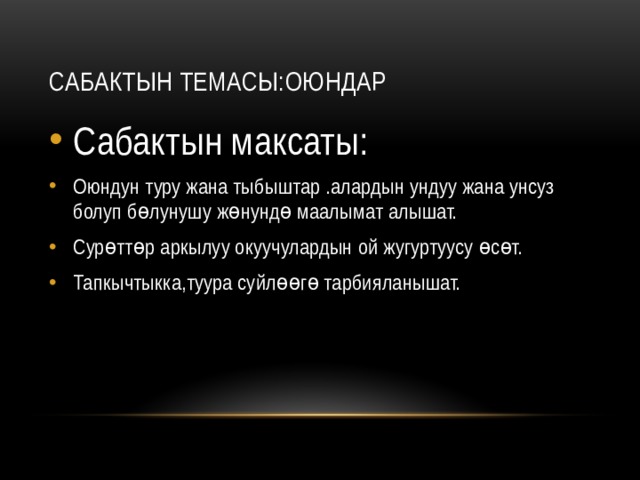 САБАКТЫН ТЕМАСЫ:ОЮНДАР

• Сабактын максаты:

• Оюндун туру жана тыбыштар .алардын ундуу жана унсуз болуп бөлунушу жөнундө маалымат алышат.

• Сурөттөр аркылуу окуучулардын ой жугуртуусу өсөт.

• Тапкычтыкка,туура суйлөөгө тарбияланышат.